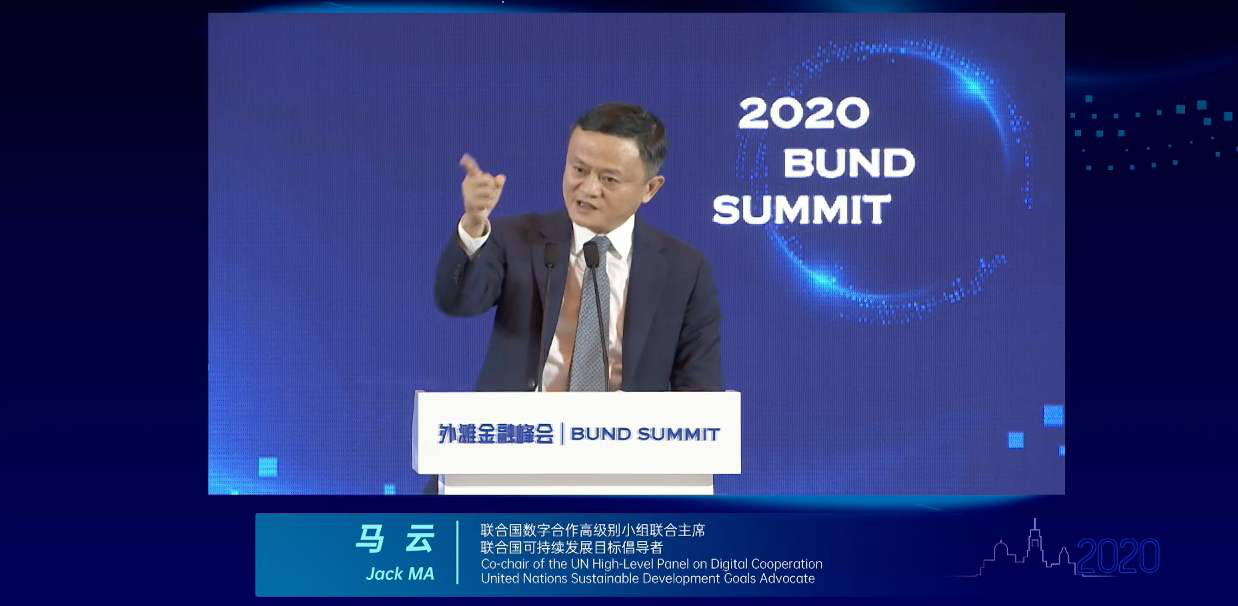 2020 BUND SUMMIT

外滩金融峰会 | BUND SUMMIT

马 云
Jack MA

联合国数字合作高级别小组联合主席
联合国可持续发展目标倡导者
Co-chair of the UN High-Level Panel on Digital Cooperation
United Nations Sustainable Development Goals Advocate

2020